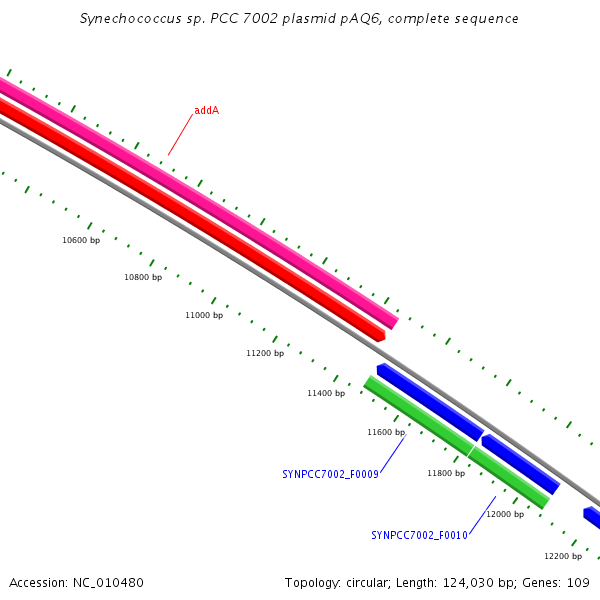 Synechococcus sp. PCC 7002 plasmid pAQ6, complete sequence

addA

10600 bp

10800 bp

11000 bp

11200 bp

11400 bp

11600 bp

SYNPCC7002_F0009

11800 bp

12000 bp

SYNPCC7002_F0010

12200 bp

Accession: NC_010480

Topology: circular; Length: 124,030 bp; Genes: 109